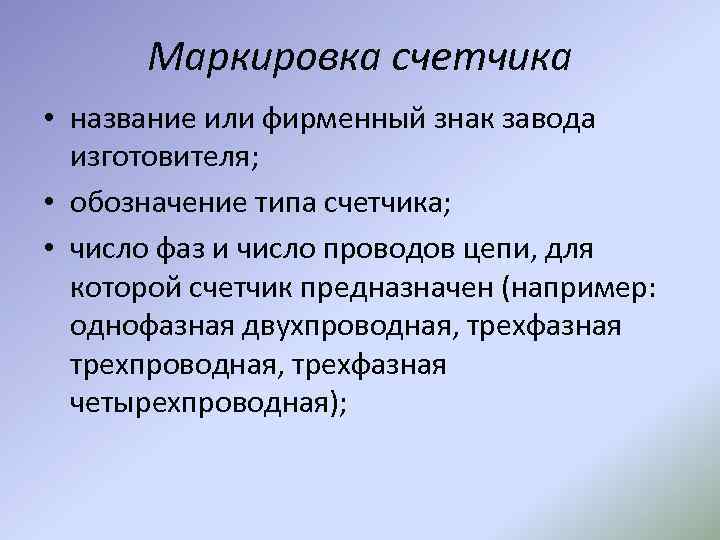 Маркировка счетчика

• название или фирменный знак завода изготовителя;

• обозначение типа счетчика;

• число фаз и число проводов цепи, для которой счетчик предназначен (например: однофазная двухпроводная, трехфазная трехпроводная, трехфазная четырехпроводная);